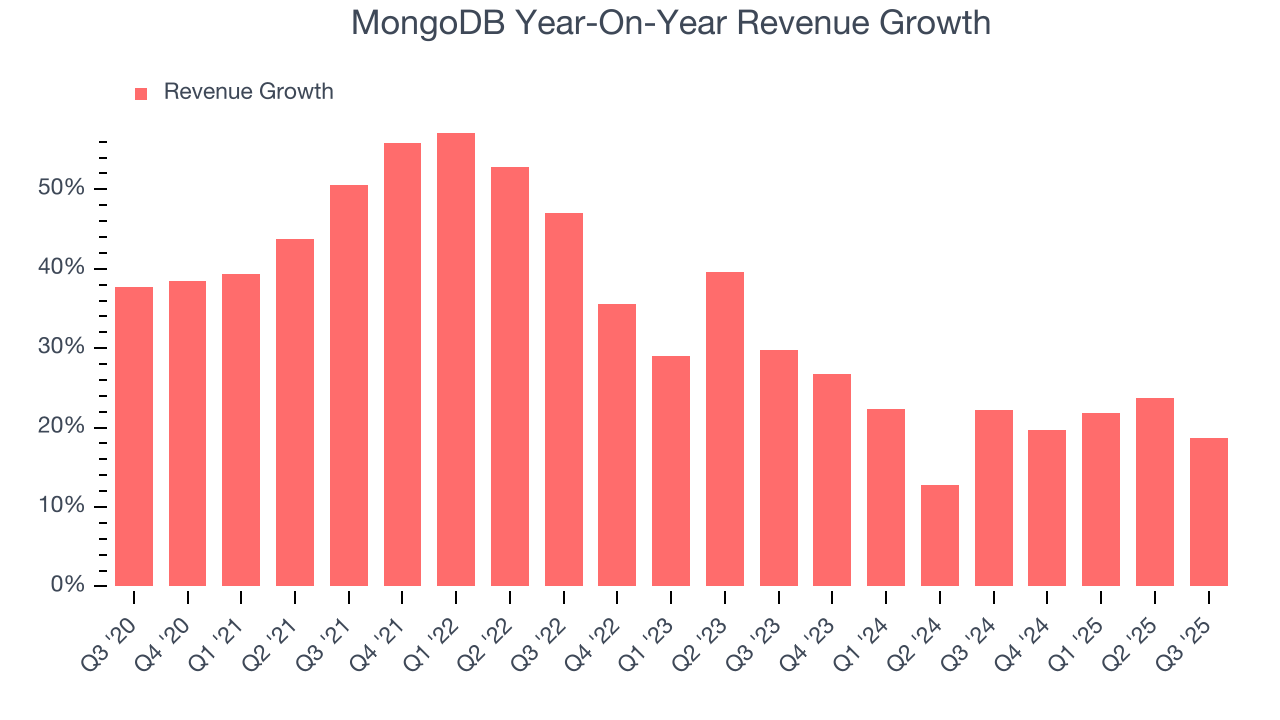 MongoDB Year-On-Year Revenue Growth

Revenue Growth

50%
40%
30%
20%
10%
0%

Q3 '20
Q4 '20
Q1 '21
Q2 '21
Q3 '21
Q4 '21
Q1 '22
Q2 '22
Q3 '22
Q4 '22
Q1 '23
Q2 '23
Q3 '23
Q4 '23
Q1 '24
Q2 '24
Q3 '24
Q4 '24
Q1 '25
Q2 '25
Q3 '25